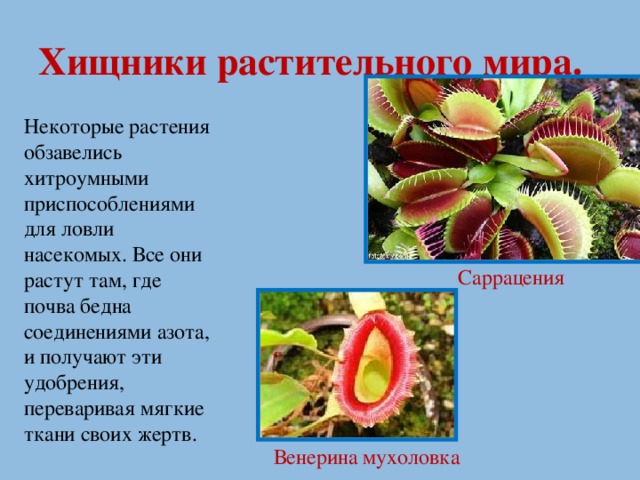 Хищники растительного мира.

Некоторые растения обзавелись хитроумными приспособлениями для ловли насекомых. Все они растут там, где почва бедна соединениями азота, и получают эти удобрения, переваривая мягкие ткани своих жертв.

Саррацения

Венерина мухоловка